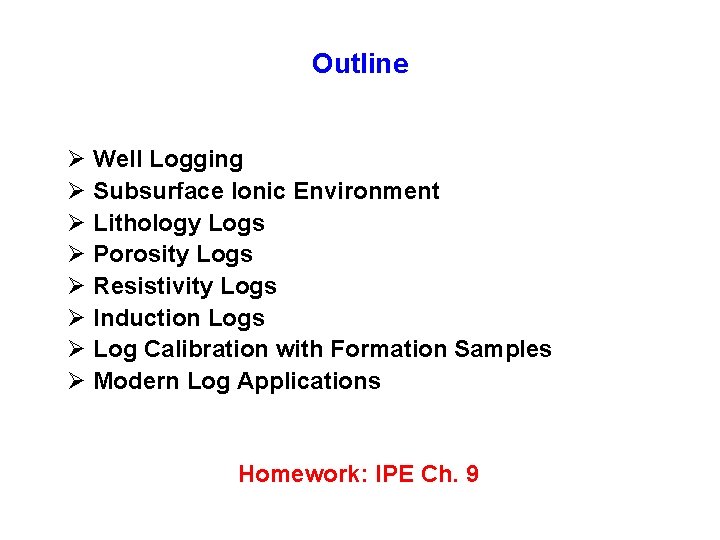 Outline

➢ Well Logging
➢ Subsurface Ionic Environment
➢ Lithology Logs
➢ Porosity Logs
➢ Resistivity Logs
➢ Induction Logs
➢ Log Calibration with Formation Samples
➢ Modern Log Applications

Homework: IPE Ch. 9